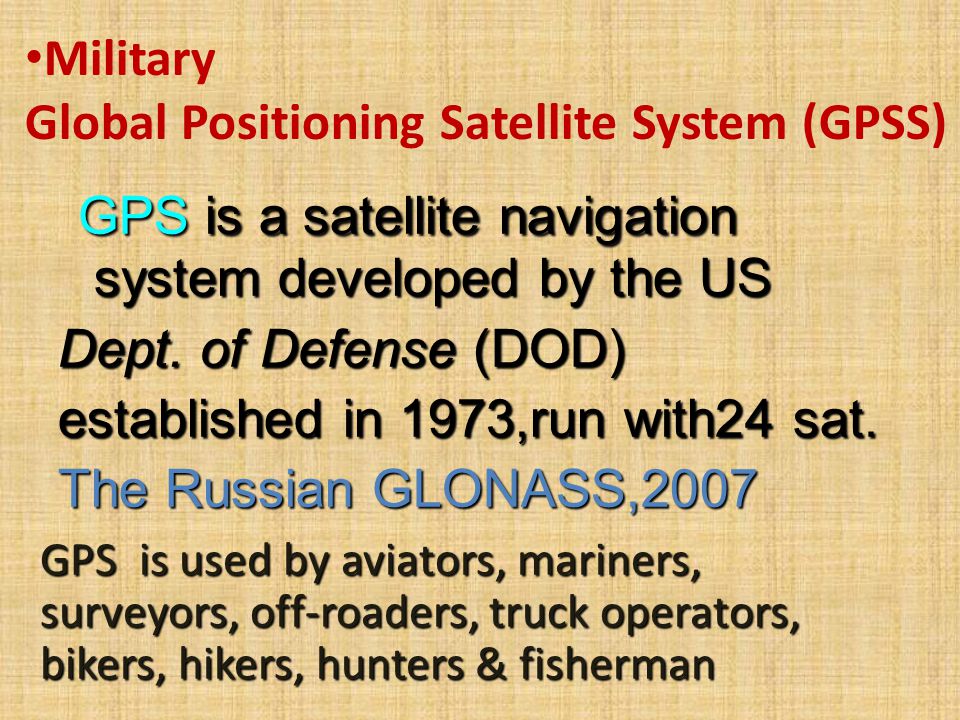 •Military
Global Positioning Satellite System (GPSS)

GPS is a satellite navigation system developed by the US Dept. of Defense (DOD) established in 1973,run with24 sat.
The Russian GLONASS,2007

GPS is used by aviators, mariners, surveyors, off-roaders, truck operators, bikers, hikers, hunters & fisherman